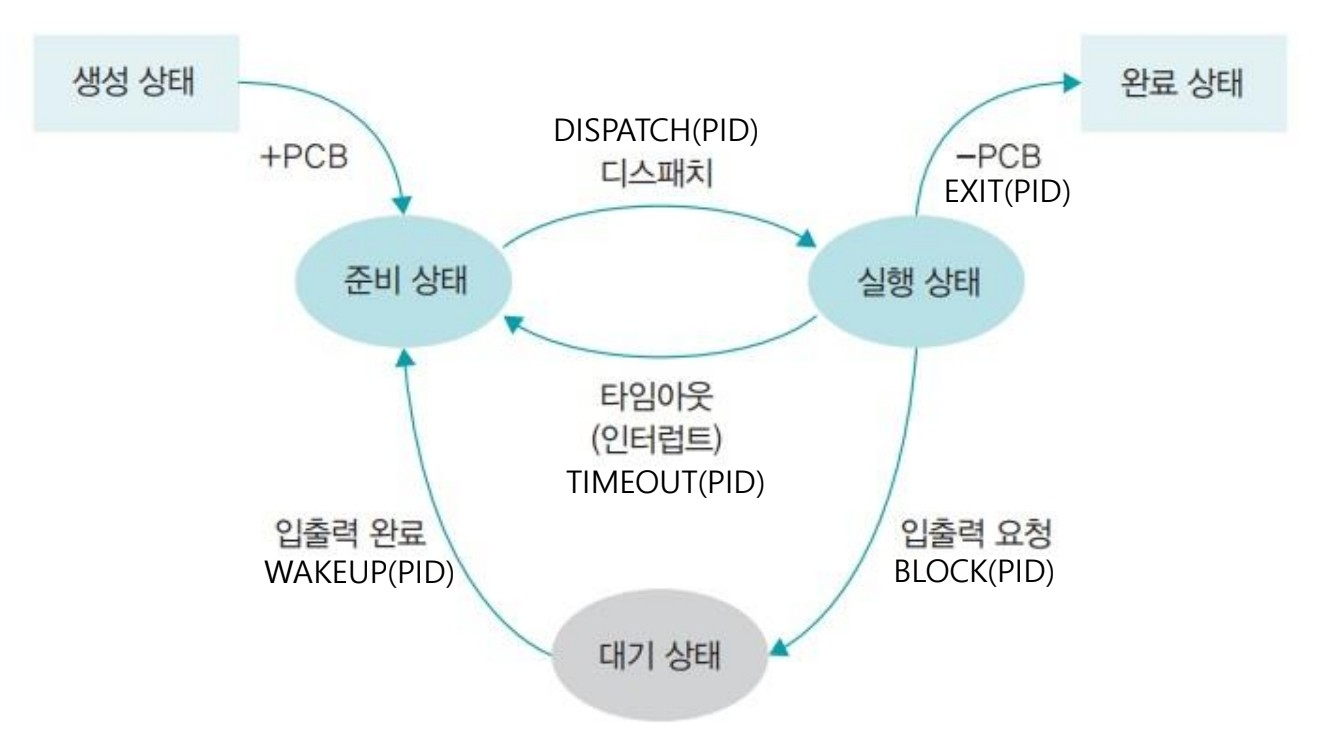 생성 상태

완료 상태

+PCB

DISPATCH(PID)
디스패치

−PCB
EXIT(PID)

준비 상태

실행 상태

타임아웃
(인터럽트)
TIMEOUT(PID)

입출력 완료
WAKEUP(PID)

입출력 요청
BLOCK(PID)

대기 상태